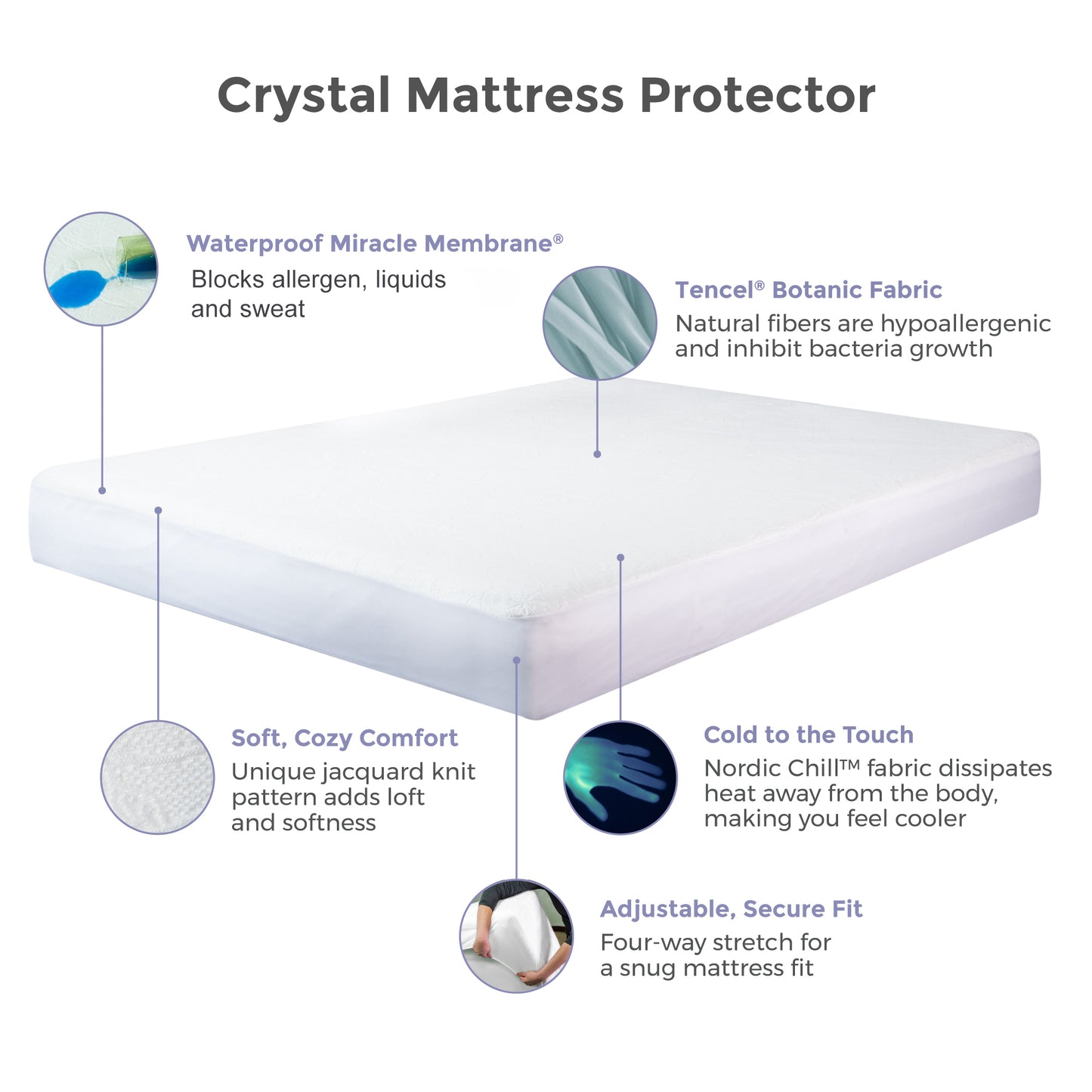 Crystal Mattress Protector

Waterproof Miracle Membrane®
Blocks allergen, liquids and sweat

Tencel® Botanic Fabric
Natural fibers are hypoallergenic and inhibit bacteria growth

Soft, Cozy Comfort
Unique jacquard knit pattern adds loft and softness

Cold to the Touch
Nordic Chill™ fabric dissipates heat away from the body, making you feel cooler

Adjustable, Secure Fit
Four-way stretch for a snug mattress fit